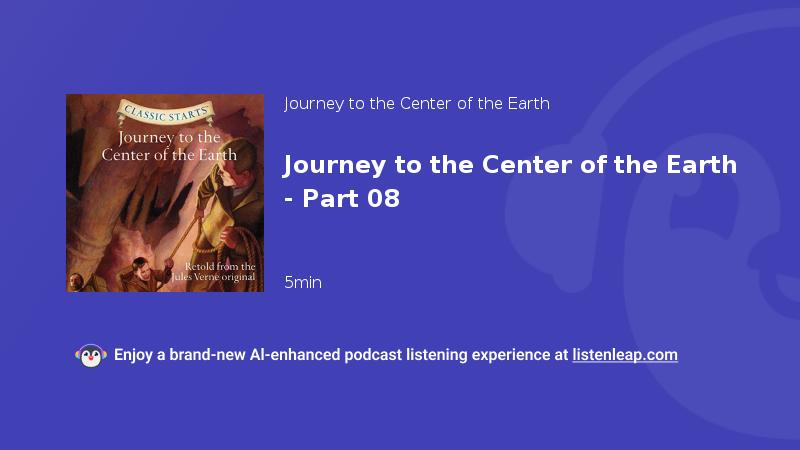 CLASSIC STARTS
Journey to the Center of the Earth
Retold from the Jules Verne original

Journey to the Center of the Earth

Journey to the Center of the Earth - Part 08

5min

Enjoy a brand-new AI-enhanced podcast listening experience at listenleap.com